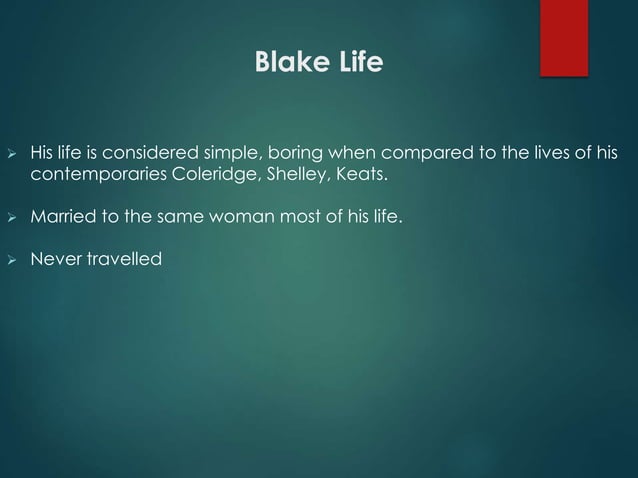 Blake Life

➢ His life is considered simple, boring when compared to the lives of his contemporaries Coleridge, Shelley, Keats.

➢ Married to the same woman most of his life.

➢ Never travelled